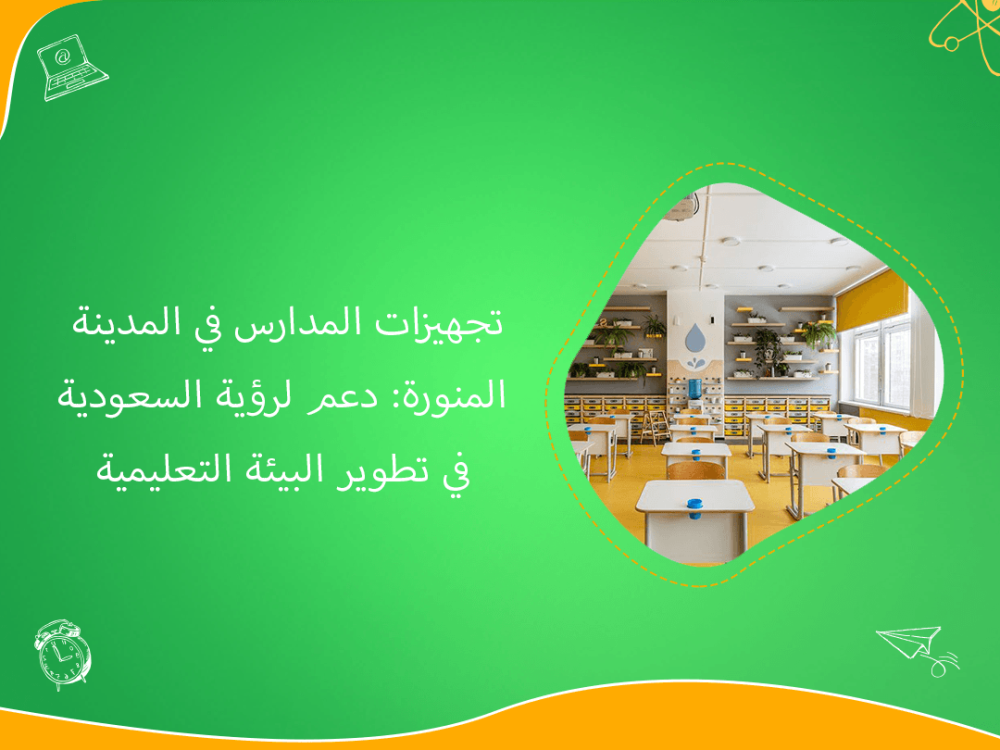 تجهيزات المدارس في المدينة المنورة: دعم لرؤية السعودية في تطوير البيئة التعليمية